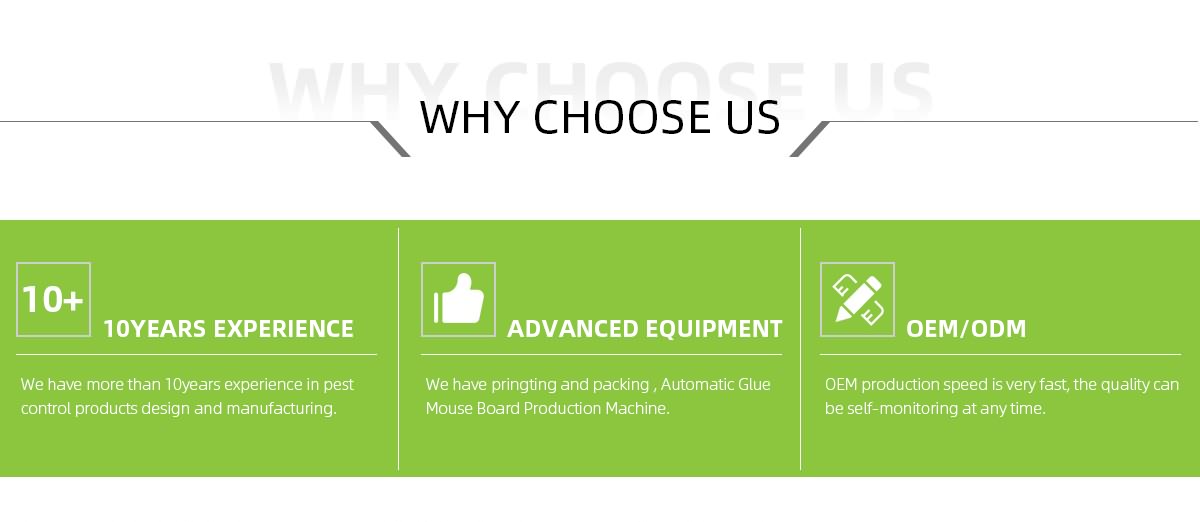 WHY CHOOSE US

WHY CHOOSE US

10+

10YEARS EXPERIENCE

We have more than 10years experience in pest control products design and manufacturing.

ADVANCED EQUIPMENT

We have pringting and packing , Automatic Glue Mouse Board Production Machine.

OEM/ODM

OEM production speed is very fast, the quality can be self-monitoring at any time.